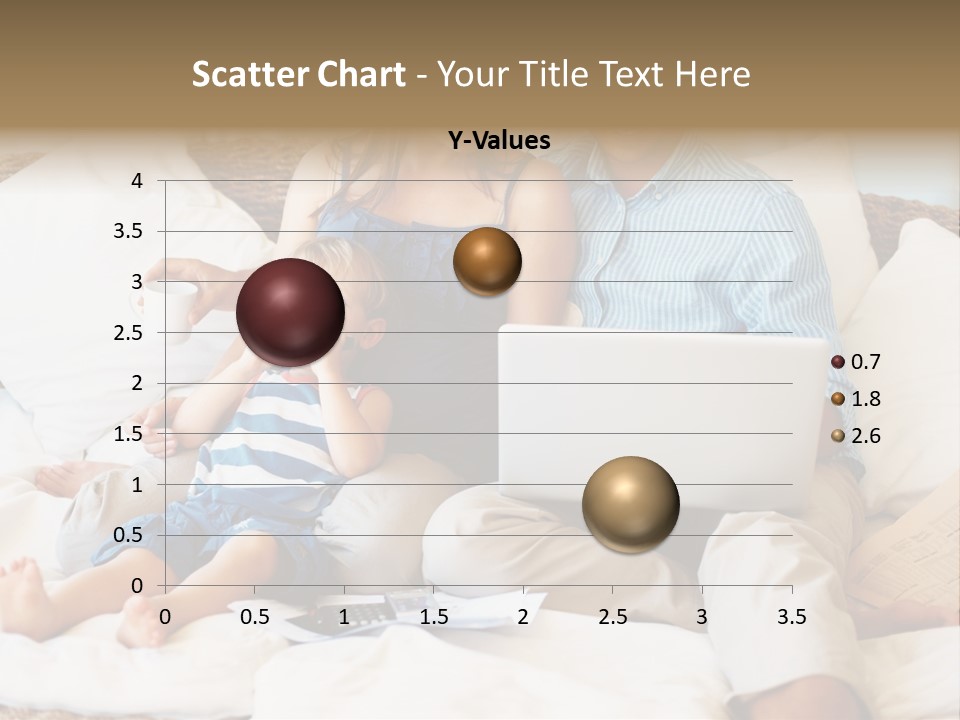 Scatter Chart - Your Title Text Here

Y-Values

4
3.5
3
2.5
2
1.5
1
0.5
0

0 0.5 1 1.5 2 2.5 3 3.5

0.7
1.8
2.6